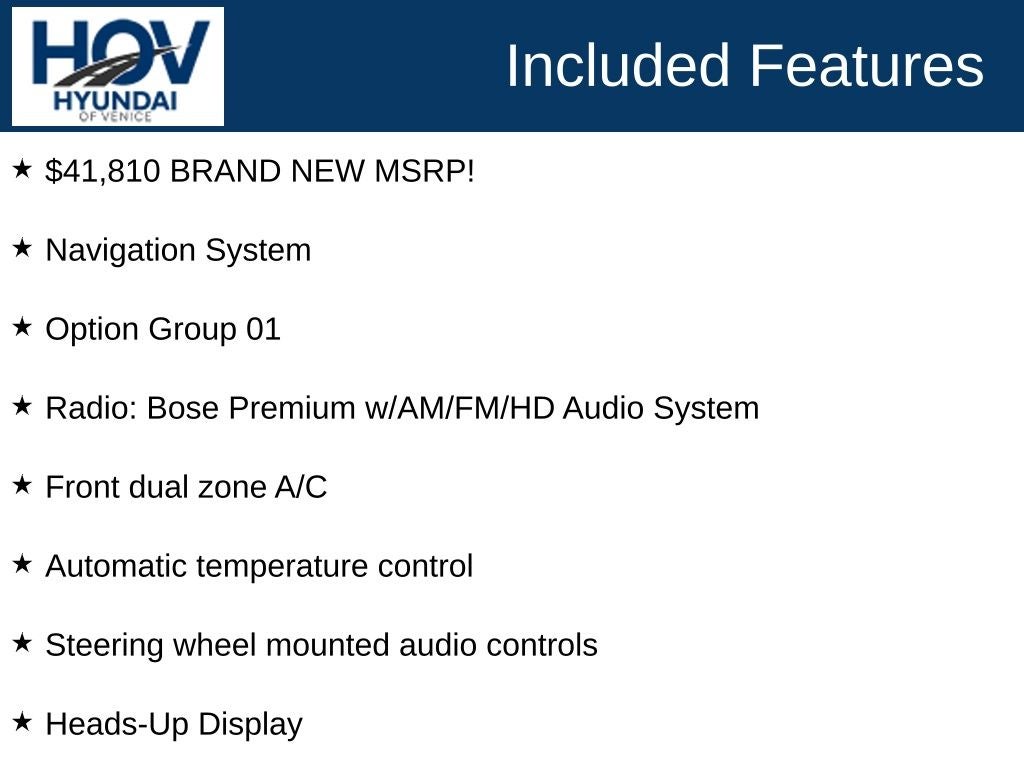 HOV
HYUNDAI
OF VENICE

Included Features

★ \$41,810 BRAND NEW MSRP!

★ Navigation System

★ Option Group 01

★ Radio: Bose Premium w/AM/FM/HD Audio System

★ Front dual zone A/C

★ Automatic temperature control

★ Steering wheel mounted audio controls

★ Heads-Up Display